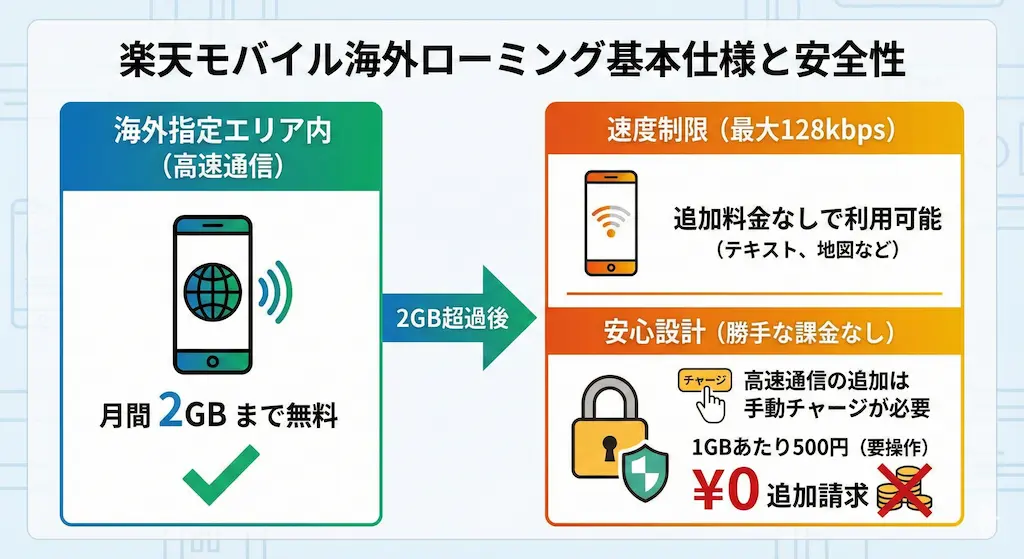 楽天モバイル海外ローミング基本仕様と安全性

海外指定エリア内
（高速通信）

月間 2GB まで無料

2GB超過後

速度制限（最大128kbps）

追加料金なしで利用可能
（テキスト、地図など）

安心設計（勝手な課金なし）

チャージ

高速通信の追加は
手動チャージが必要

1GBあたり500円（要操作）

¥0 追加請求